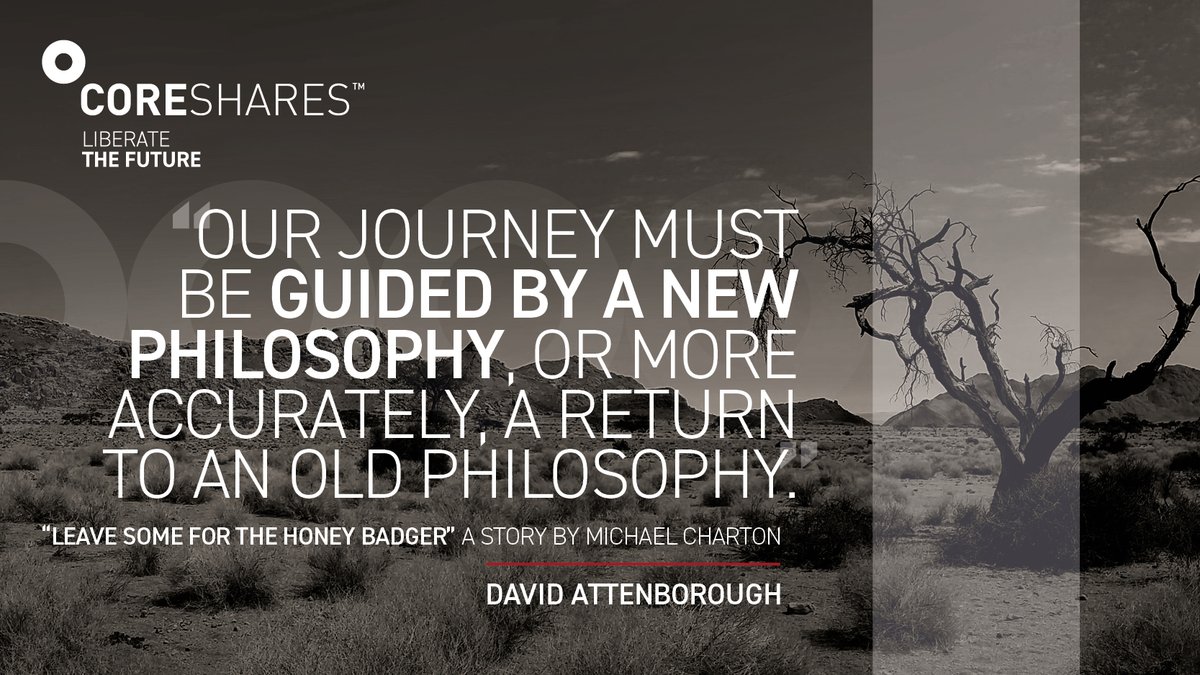 CORESHARES™
LIBERATE
THE FUTURE

"OUR JOURNEY MUST BE GUIDED BY A NEW PHILOSOPHY, OR MORE ACCURATELY, A RETURN TO AN OLD PHILOSOPHY."

"LEAVE SOME FOR THE HONEY BADGER" A STORY BY MICHAEL CHARTON

DAVID ATTENBOROUGH